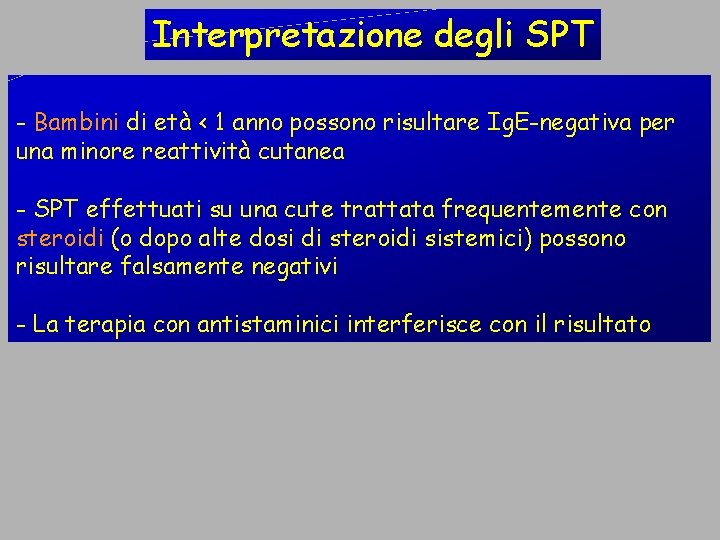 Interpretazione degli SPT

- Bambini di età < 1 anno possono risultare IgE-negativa per una minore reattività cutanea

- SPT effettuati su una cute trattata frequentemente con steroidi (o dopo alte dosi di steroidi sistemici) possono risultare falsamente negativi

- La terapia con antistaminici interferisce con il risultato